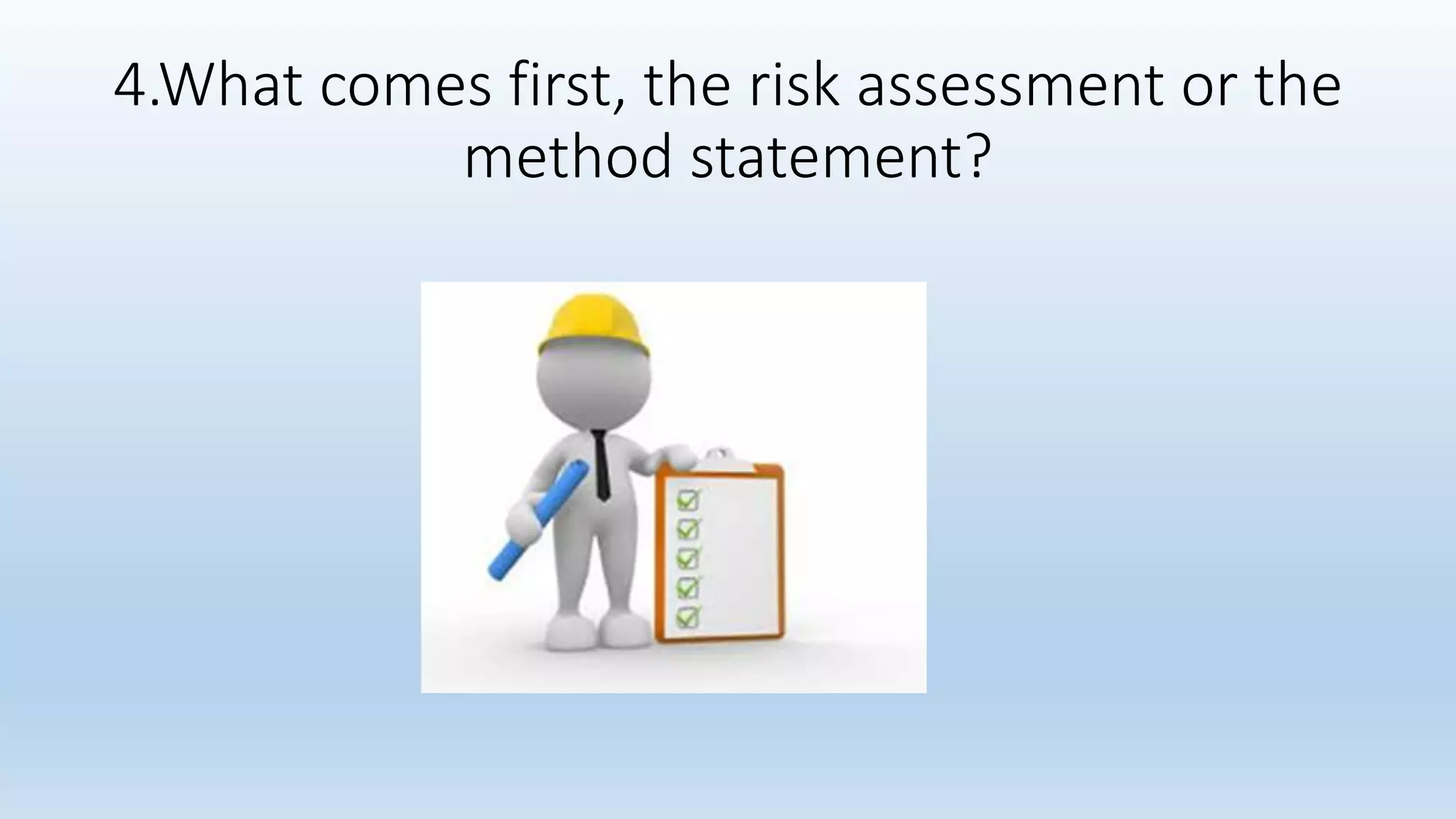 4.What comes first, the risk assessment or the method statement?